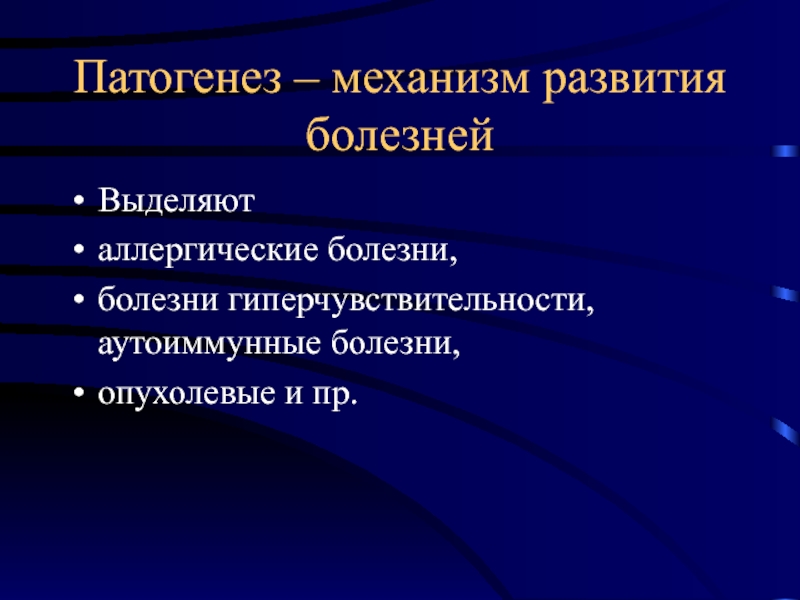 Патогенез – механизм развития болезней

• Выделяют
• аллергические болезни,
• болезни гиперчувствительности, аутоиммунные болезни,
• опухолевые и пр.